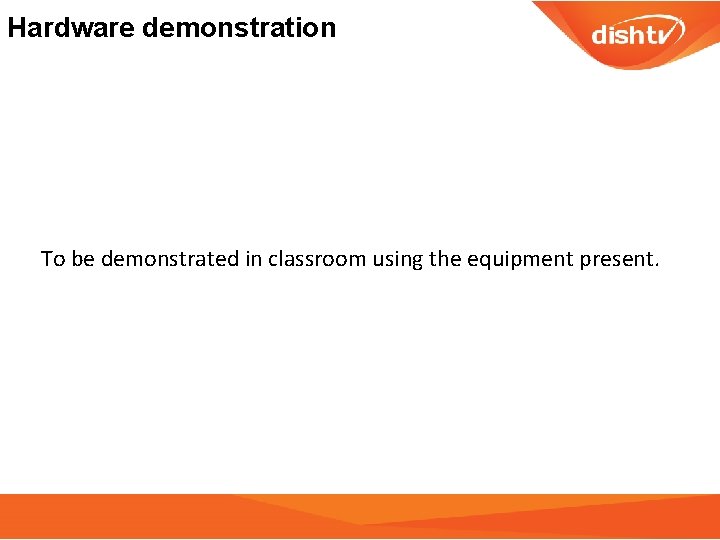 Hardware demonstration

dishtv

To be demonstrated in classroom using the equipment present.